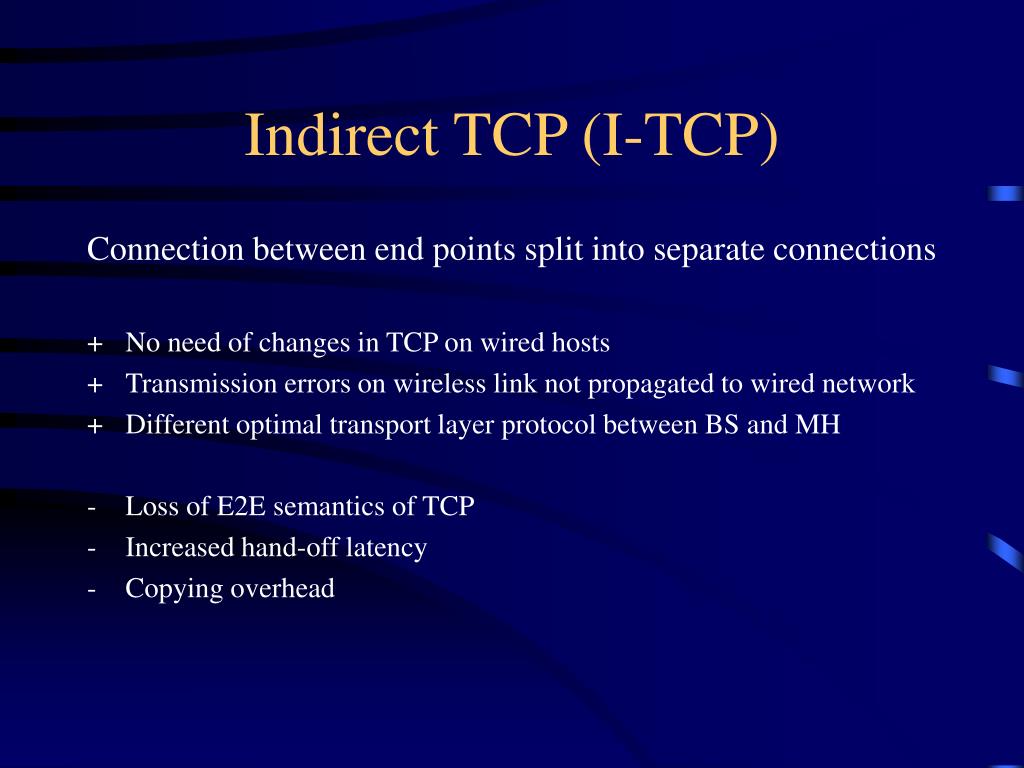 Indirect TCP (I-TCP)

Connection between end points split into separate connections

+ No need of changes in TCP on wired hosts
+ Transmission errors on wireless link not propagated to wired network
+ Different optimal transport layer protocol between BS and MH

- Loss of E2E semantics of TCP
- Increased hand-off latency
- Copying overhead